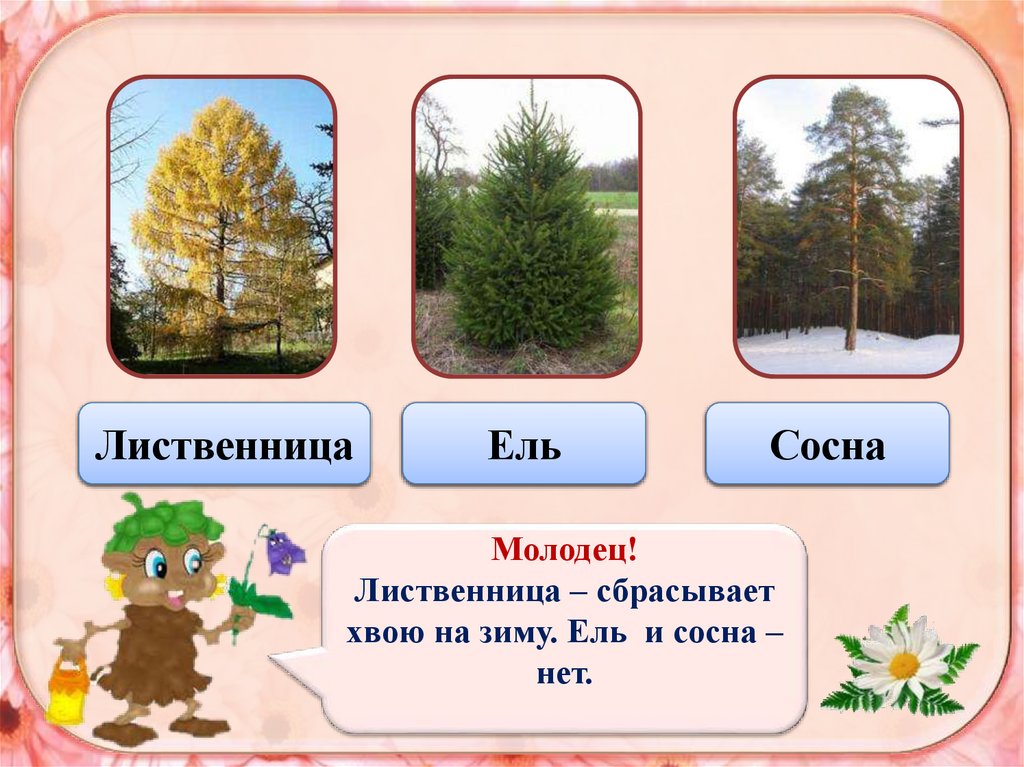 Лиственница

Ель

Сосна

Молодец!
Лиственница – сбрасывает хвою на зиму. Ель и сосна – нет.